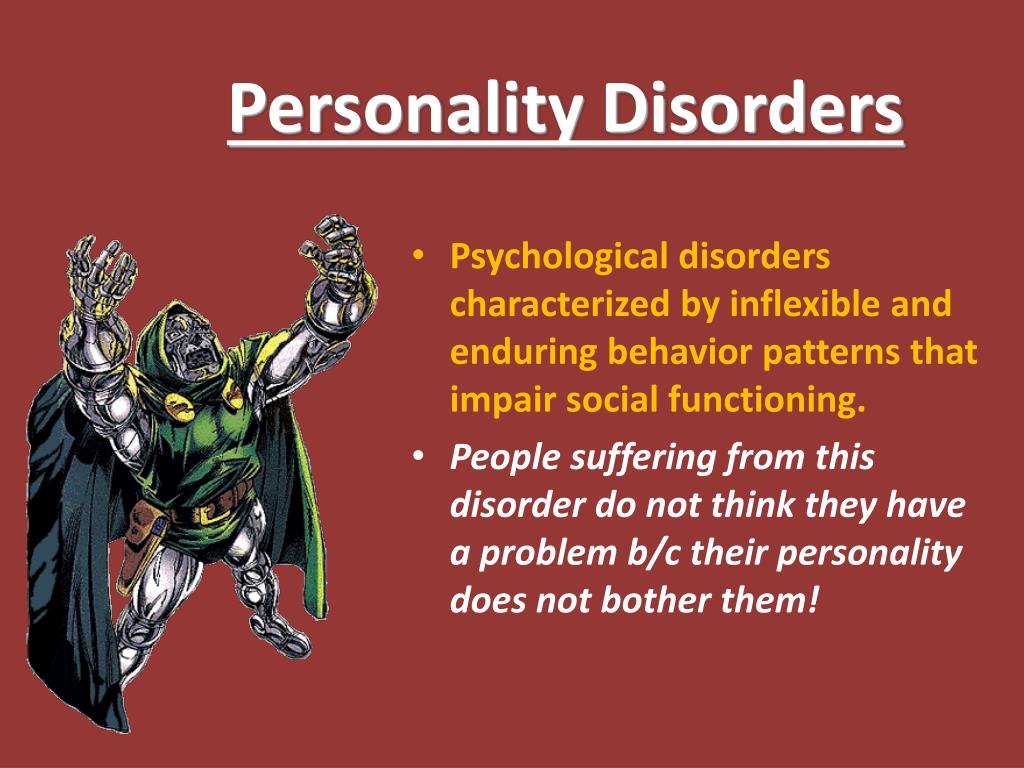 Personality Disorders

• Psychological disorders characterized by inflexible and enduring behavior patterns that impair social functioning.
• People suffering from this disorder do not think they have a problem b/c their personality does not bother them!